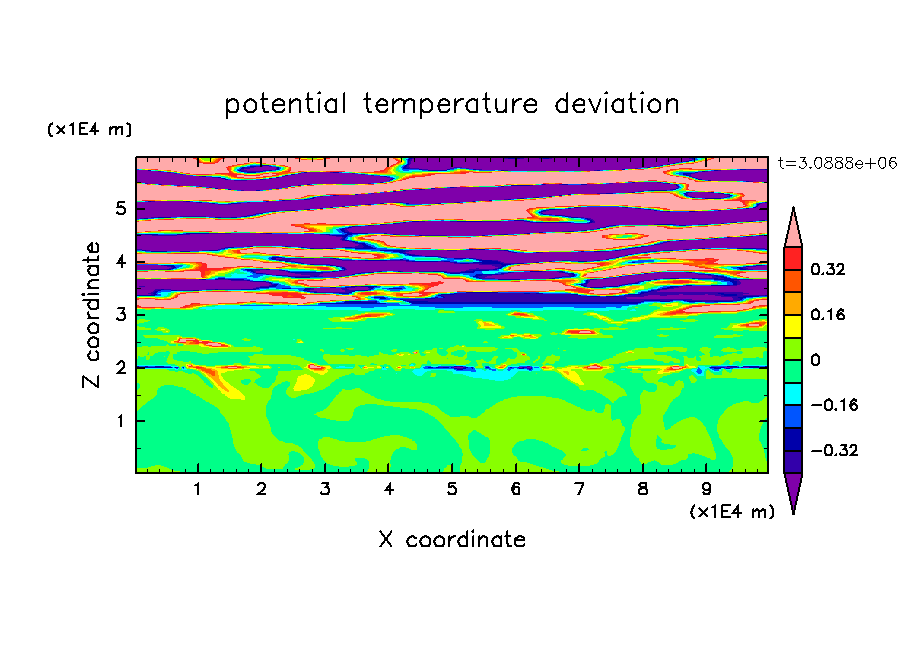 potential temperature deviation

(x1E4 m)

t=3.0888e+06

Z coordinate

5
4
3
2
1

0.32
0.16
0
−0.16
−0.32

1 2 3 4 5 6 7 8 9

(x1E4 m)

X coordinate